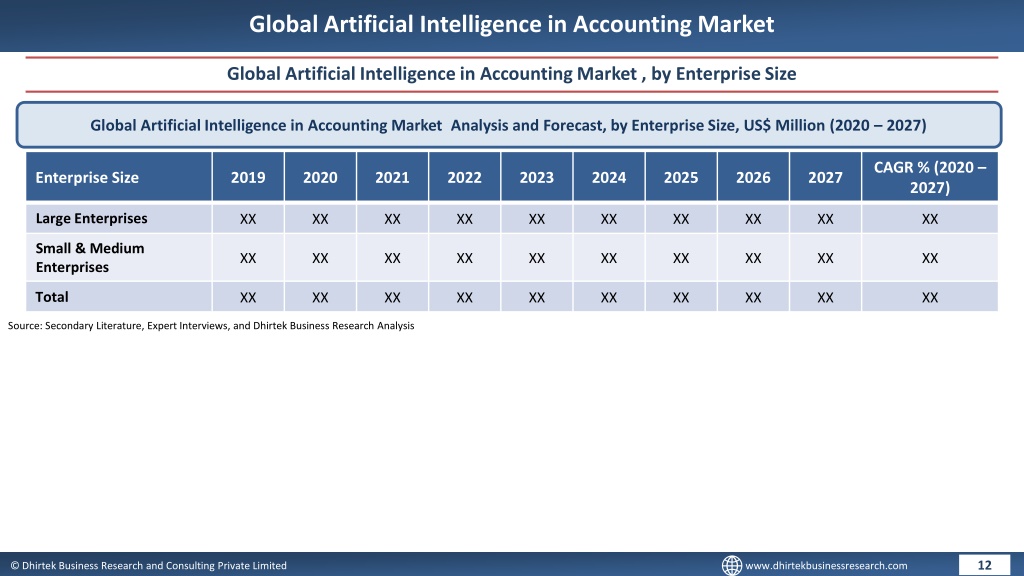 Global Artificial Intelligence in Accounting Market

Global Artificial Intelligence in Accounting Market , by Enterprise Size

Global Artificial Intelligence in Accounting Market Analysis and Forecast, by Enterprise Size, US$ Million (2020 – 2027)

| Enterprise Size | 2019 | 2020 | 2021 | 2022 | 2023 | 2024 | 2025 | 2026 | 2027 | CAGR % (2020 – 2027) |
|---|---|---|---|---|---|---|---|---|---|---|
| Large Enterprises | XX | XX | XX | XX | XX | XX | XX | XX | XX | XX |
| Small & Medium Enterprises | XX | XX | XX | XX | XX | XX | XX | XX | XX | XX |
| Total | XX | XX | XX | XX | XX | XX | XX | XX | XX | XX |

Source: Secondary Literature, Expert Interviews, and Dhirtek Business Research Analysis

© Dhirtek Business Research and Consulting Private Limited

www.dhirtekbusinessresearch.com

12